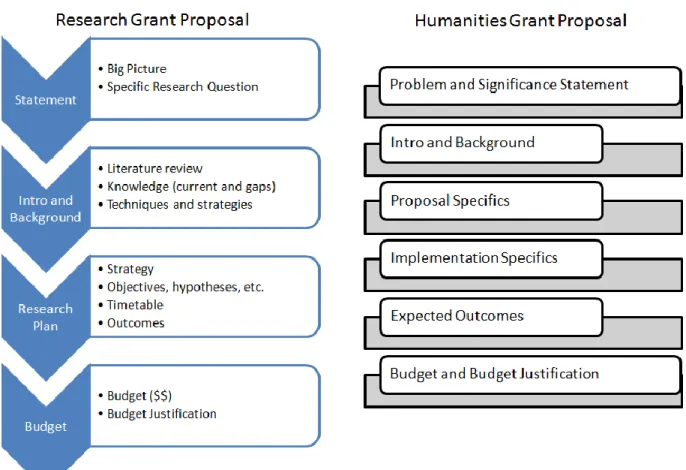 Research Grant Proposal

Statement
• Big Picture
• Specific Research Question

Intro and Background
• Literature review
• Knowledge (current and gaps)
• Techniques and strategies

Research Plan
• Strategy
• Objectives, hypotheses, etc.
• Timetable
• Outcomes

Budget
• Budget ($$)
• Budget Justification

Humanities Grant Proposal

Problem and Significance Statement

Intro and Background

Proposal Specifics

Implementation Specifics

Expected Outcomes

Budget and Budget Justification